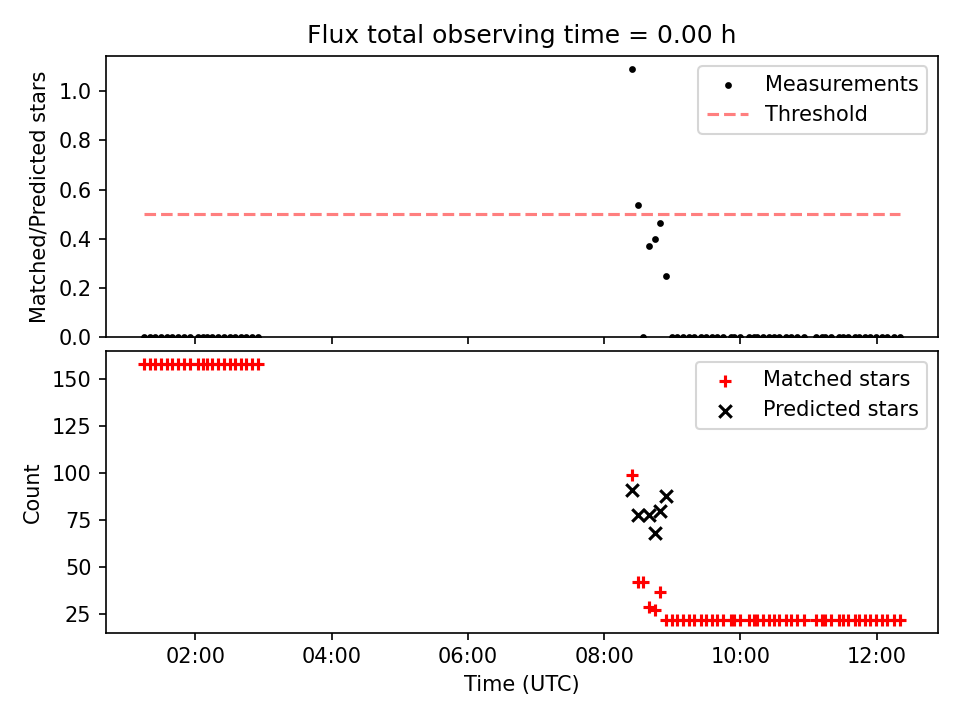 Flux total observing time = 0.00 h

Matched/Predicted stars

1.0
0.8
0.6
0.4
0.2
0.0

Measurements
Threshold

Count

150
125
100
75
50
25

Matched stars
Predicted stars

02:00
04:00
06:00
08:00
10:00
12:00

Time (UTC)